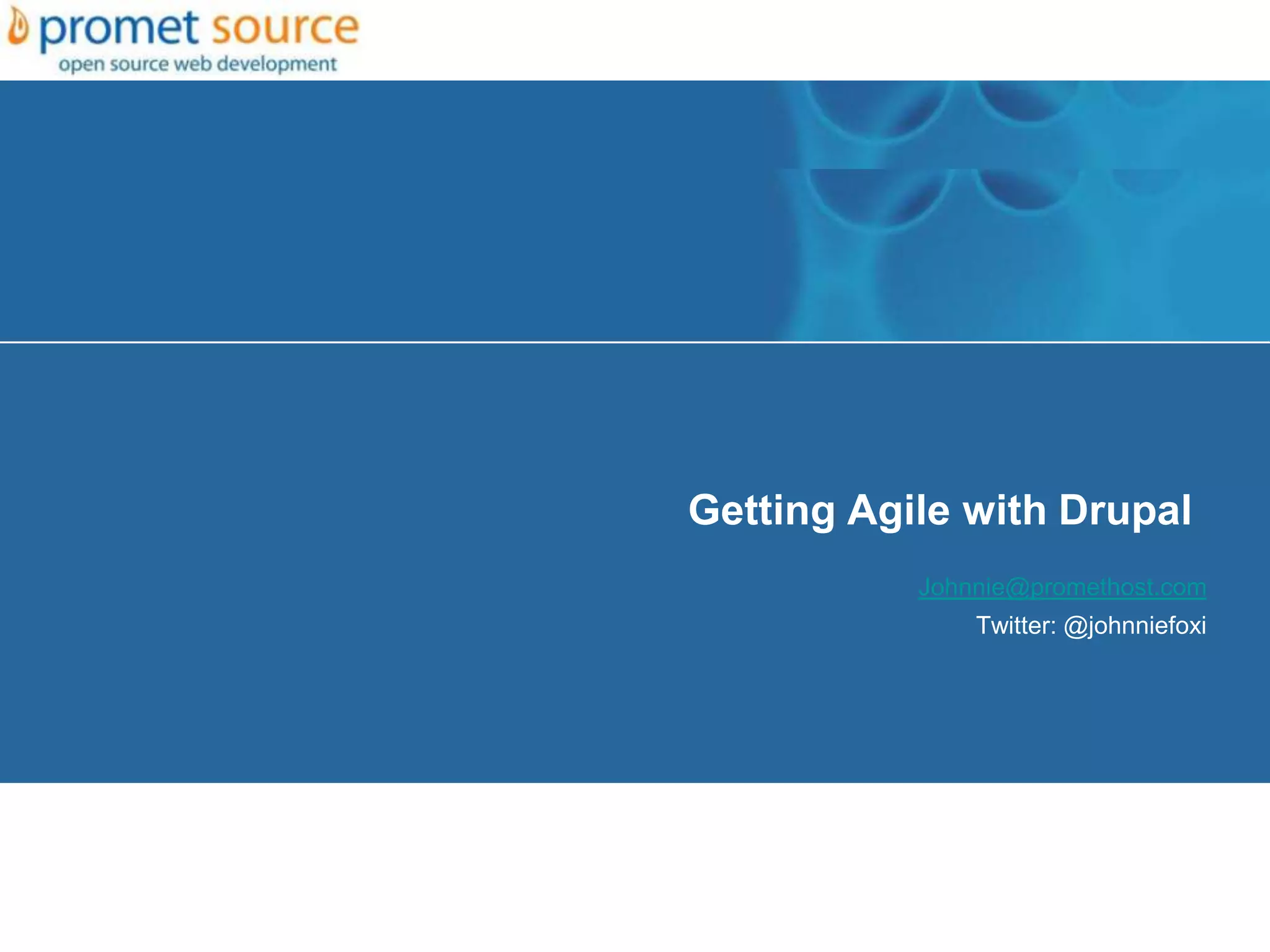 promet source
open source web development

Getting Agile with Drupal

Johnnie@promethost.com
Twitter: @johnniefoxi